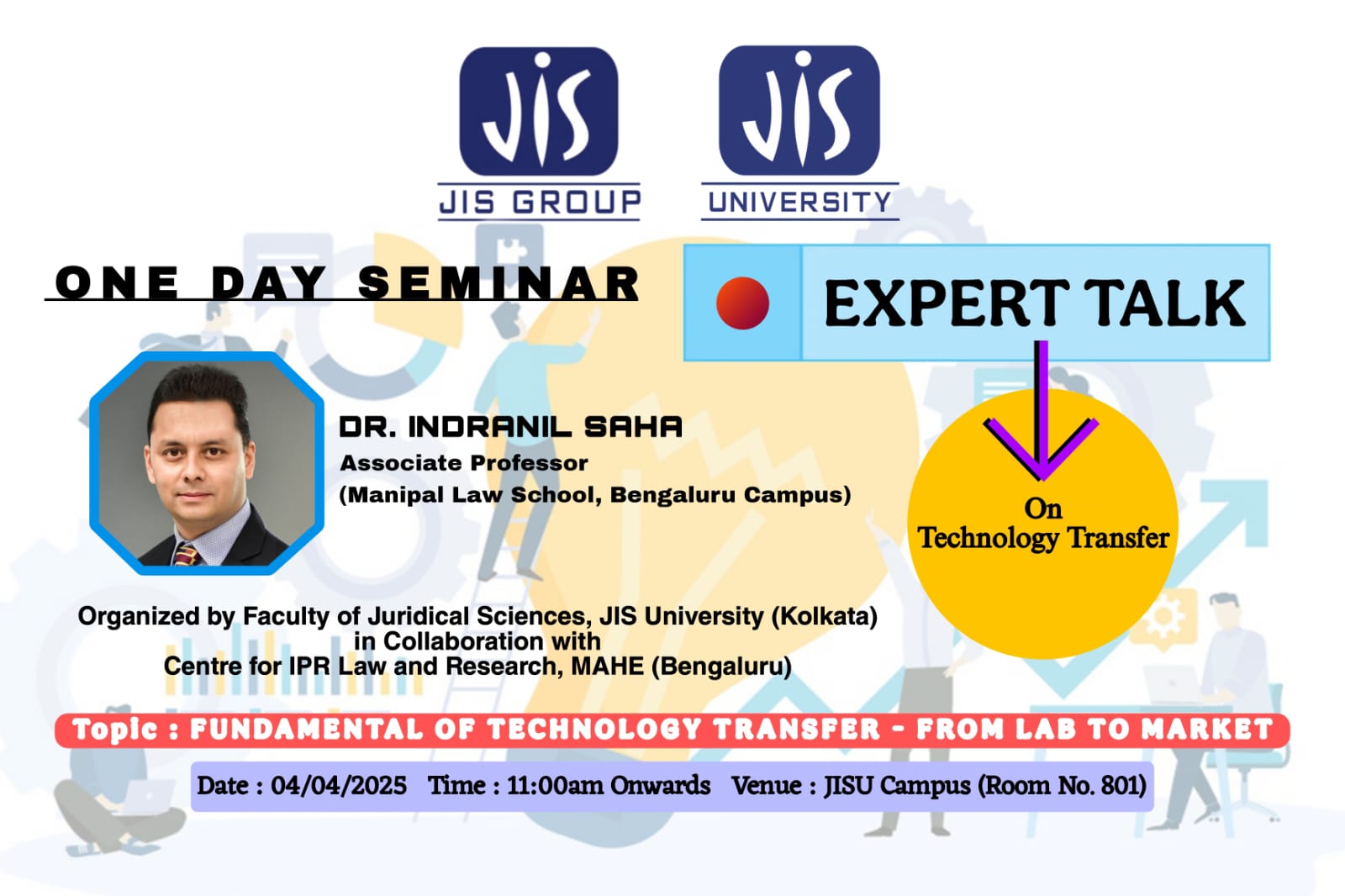 JIS
JIS GROUP

JIS
UNIVERSITY

ONE DAY SEMINAR

EXPERT TALK

On
Technology Transfer

DR. INDRANIL SAHA
Associate Professor
(Manipal Law School, Bengaluru Campus)

Organized by Faculty of Juridical Sciences, JIS University (Kolkata)
in Collaboration with
Centre for IPR Law and Research, MAHE (Bengaluru)

Topic : FUNDAMENTAL OF TECHNOLOGY TRANSFER - FROM LAB TO MARKET

Date : 04/04/2025 Time : 11:00am Onwards Venue : JISU Campus (Room No. 801)